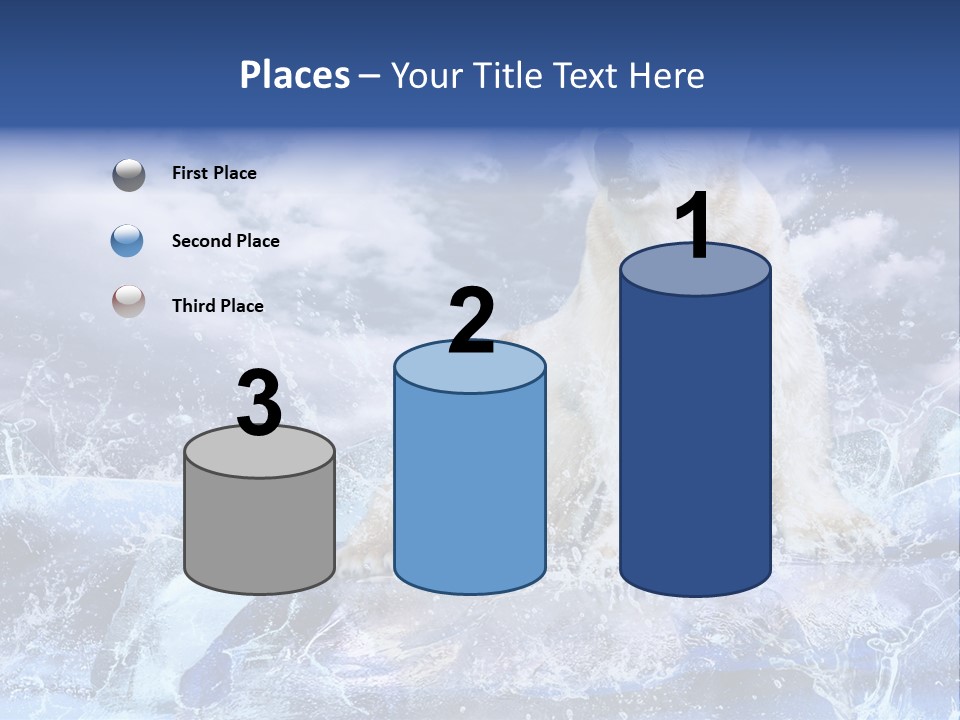 Places – Your Title Text Here

First Place

Second Place

Third Place

3

2

1